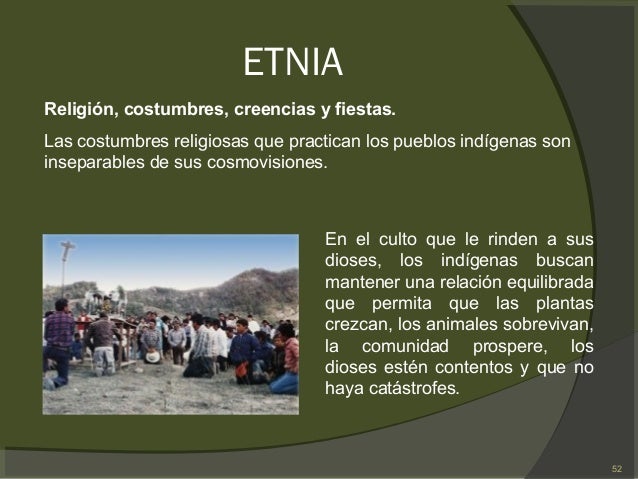 ETNIA

Religión, costumbres, creencias y fiestas.

Las costumbres religiosas que practican los pueblos indígenas son inseparables de sus cosmovisiones.

En el culto que le rinden a sus dioses, los indígenas buscan mantener una relación equilibrada que permita que las plantas crezcan, los animales sobrevivan, la comunidad prospere, los dioses estén contentos y que no haya catástrofes.

52